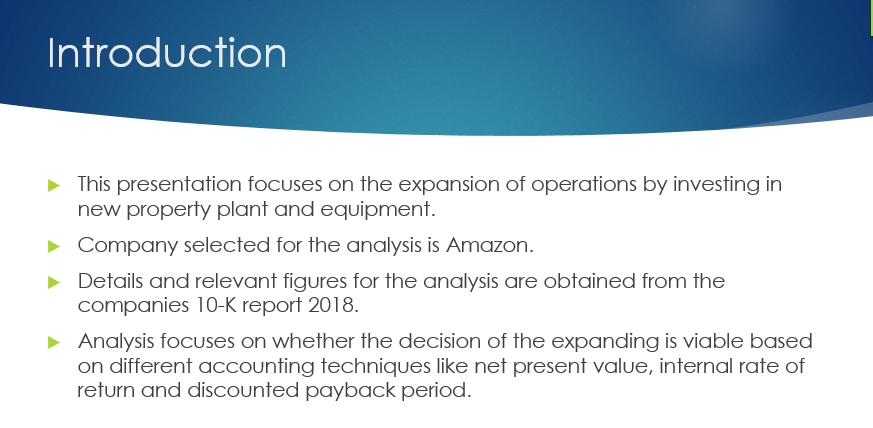 Introduction

This presentation focuses on the expansion of operations by investing in new property plant and equipment.

Company selected for the analysis is Amazon.

Details and relevant figures for the analysis are obtained from the companies 10-K report 2018.

Analysis focuses on whether the decision of the expanding is viable based on different accounting techniques like net present value, internal rate of return and discounted payback period.